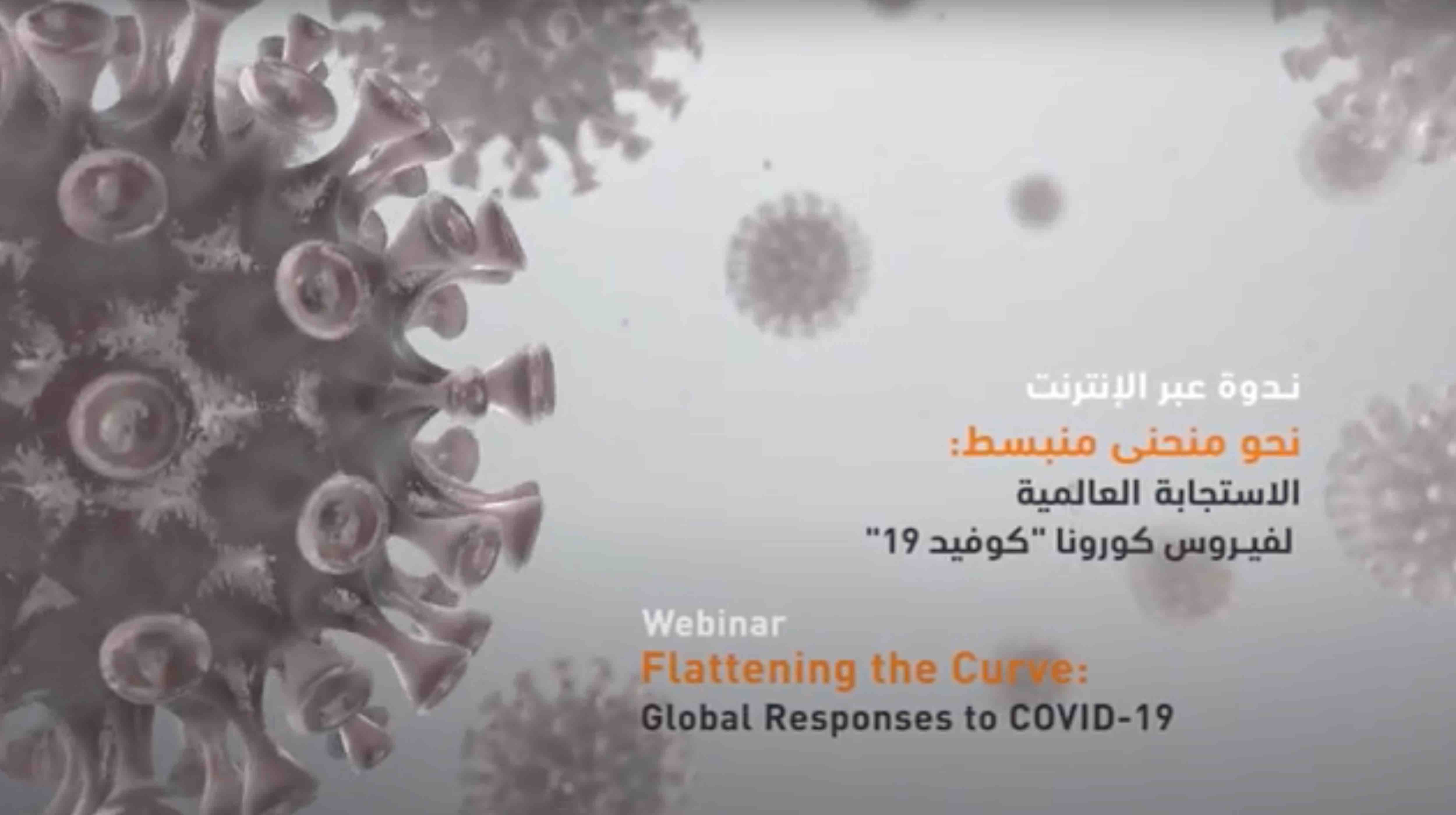 ندوة عبر الإنترنت

نحو منحنى منبسط:
الاستجابة العالمية
لفيروس كورونا "كوفيد 19"

Webinar
Flattening the Curve:
Global Responses to COVID-19